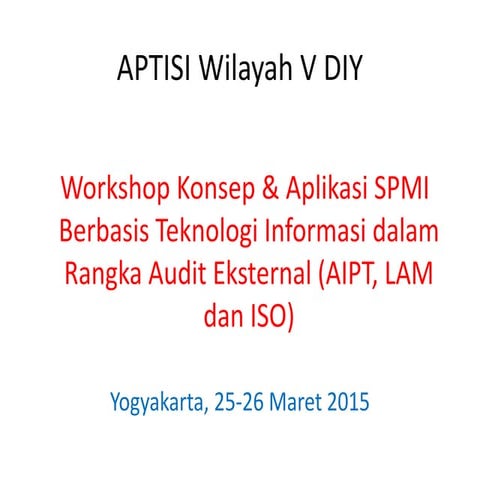 APTISI Wilayah V DIY

Workshop Konsep & Aplikasi SPMI Berbasis Teknologi Informasi dalam Rangka Audit Eksternal (AIPT, LAM dan ISO)

Yogyakarta, 25-26 Maret 2015